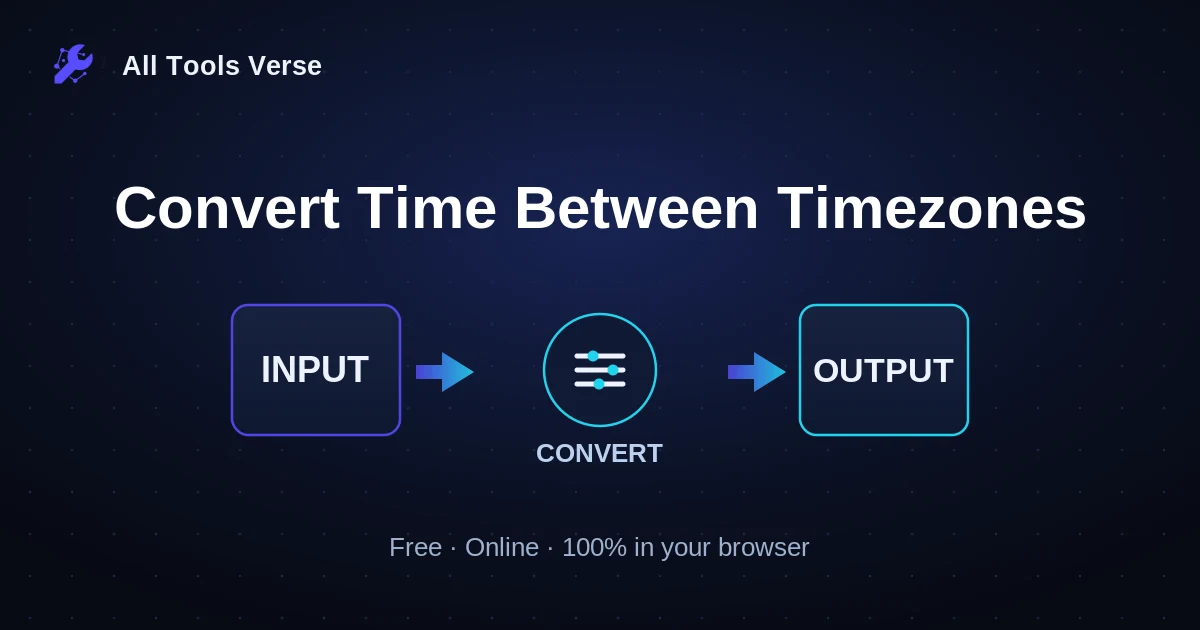 All Tools Verse

Convert Time Between Timezones

INPUT

CONVERT

OUTPUT

Free · Online · 100% in your browser